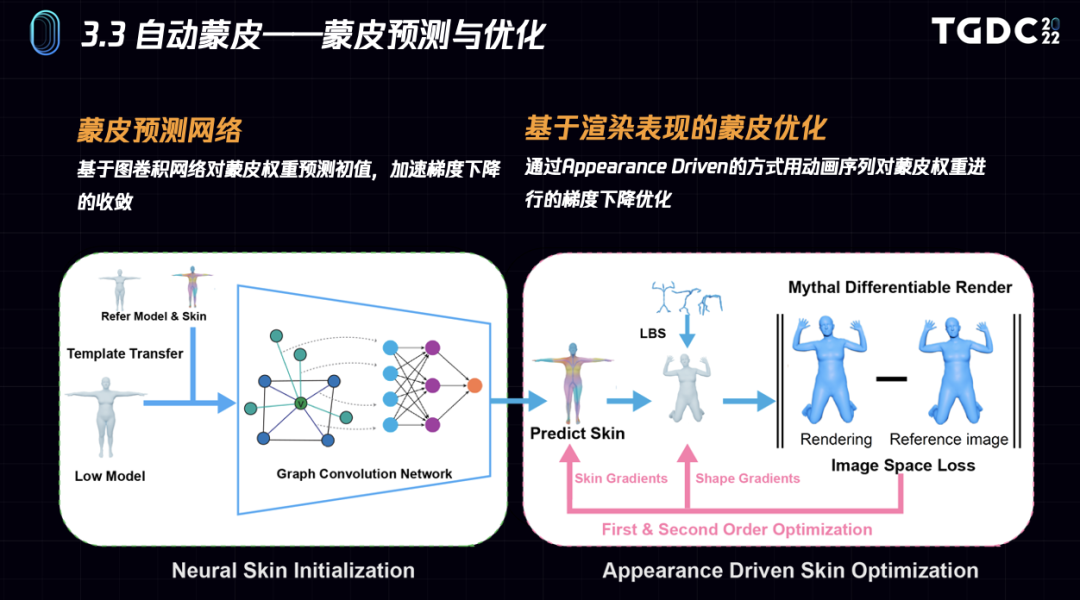 3.3 自动蒙皮——蒙皮预测与优化

TGDC 2022

蒙皮预测网络

基于图卷积网络对蒙皮权重预测初值，加速梯度下降的收敛

基于渲染表现的蒙皮优化

通过Appearance Driven的方式用动画序列对蒙皮权重进行的梯度下降优化

Refer Model & Skin

Template Transfer

Low Model

V

Graph Convolution Network

Neural Skin Initialization

LBS

Mythal Differentiable Render

Predict Skin

Rendering

Reference image

Image Space Loss

Skin Gradients

Shape Gradients

First & Second Order Optimization

Appearance Driven Skin Optimization